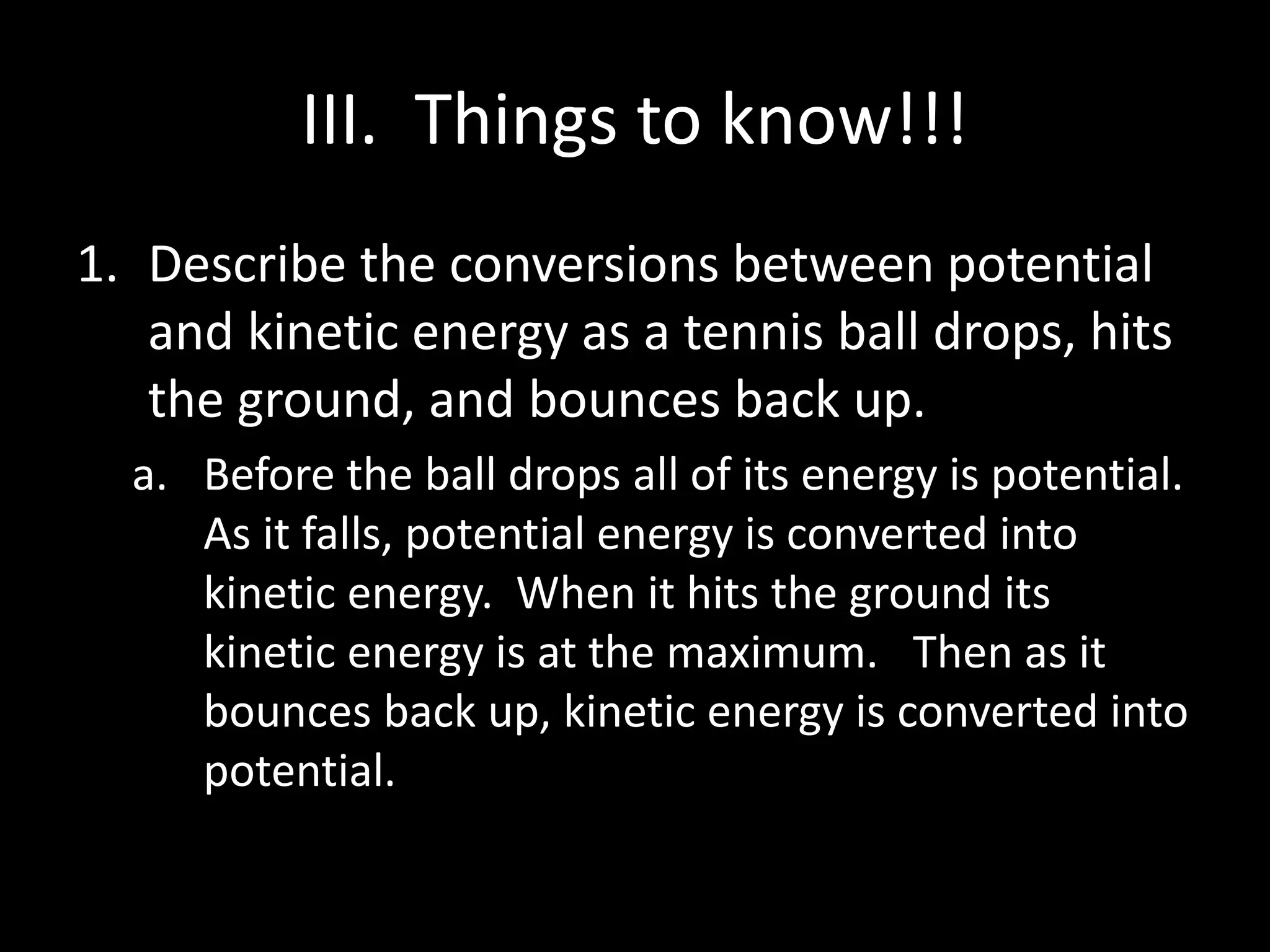 III. Things to know!!!

1. Describe the conversions between potential and kinetic energy as a tennis ball drops, hits the ground, and bounces back up.

a. Before the ball drops all of its energy is potential. As it falls, potential energy is converted into kinetic energy. When it hits the ground its kinetic energy is at the maximum. Then as it bounces back up, kinetic energy is converted into potential.